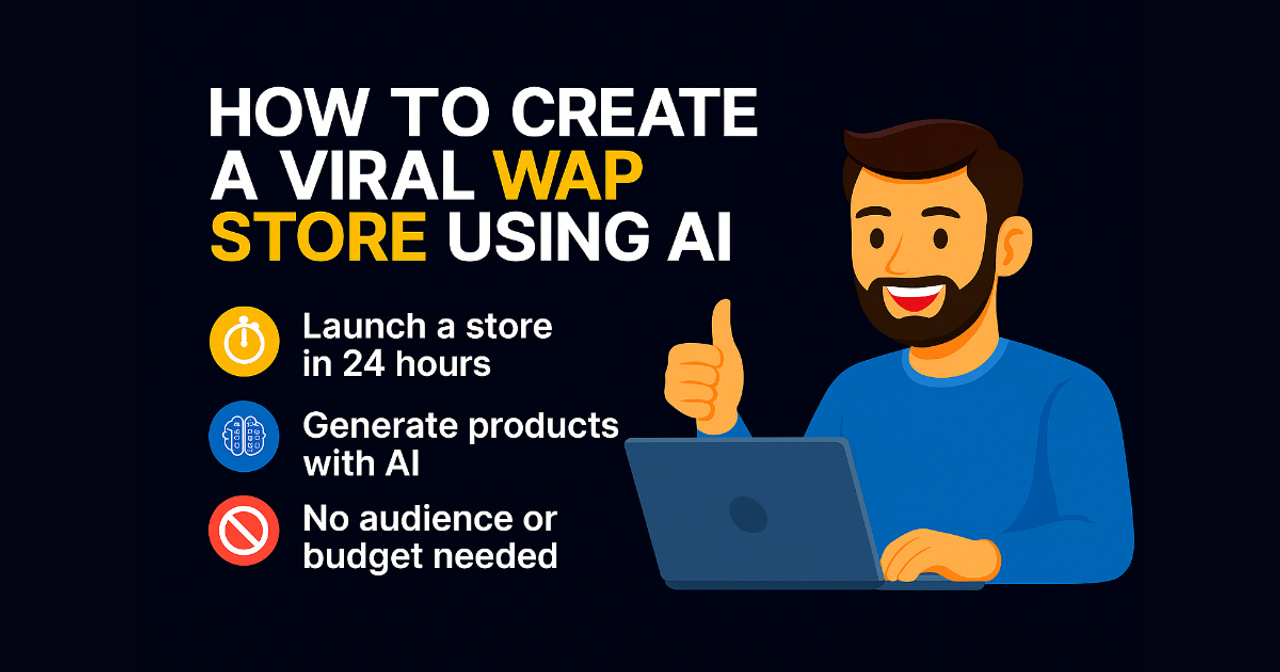 HOW TO CREATE A VIRAL WAP STORE USING AI

Launch a store in 24 hours

Generate products with AI

No audience or budget needed